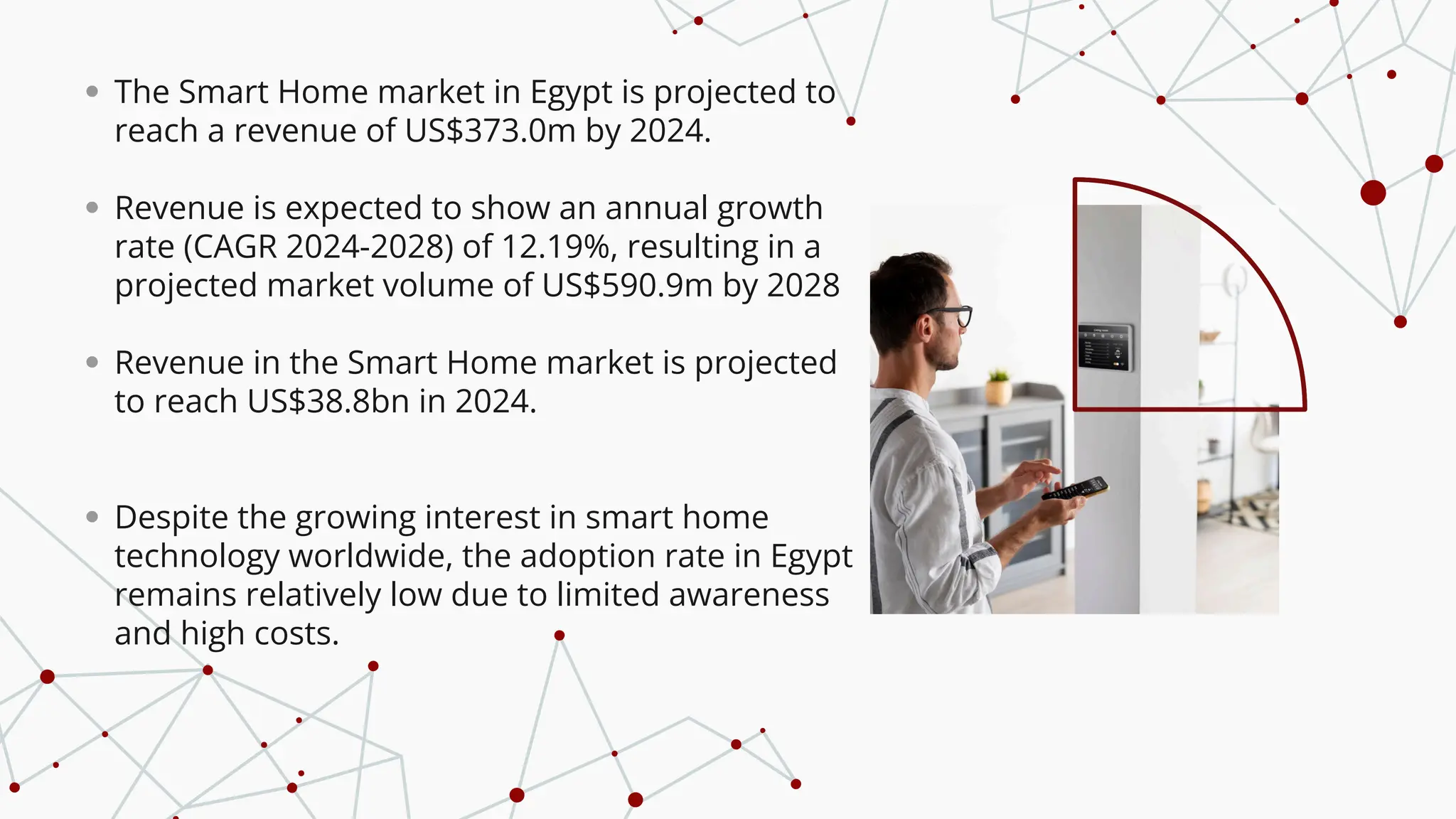 • The Smart Home market in Egypt is projected to reach a revenue of US$373.0m by 2024.

• Revenue is expected to show an annual growth rate (CAGR 2024-2028) of 12.19%, resulting in a projected market volume of US$590.9m by 2028

• Revenue in the Smart Home market is projected to reach US$38.8bn in 2024.

• Despite the growing interest in smart home technology worldwide, the adoption rate in Egypt remains relatively low due to limited awareness and high costs.